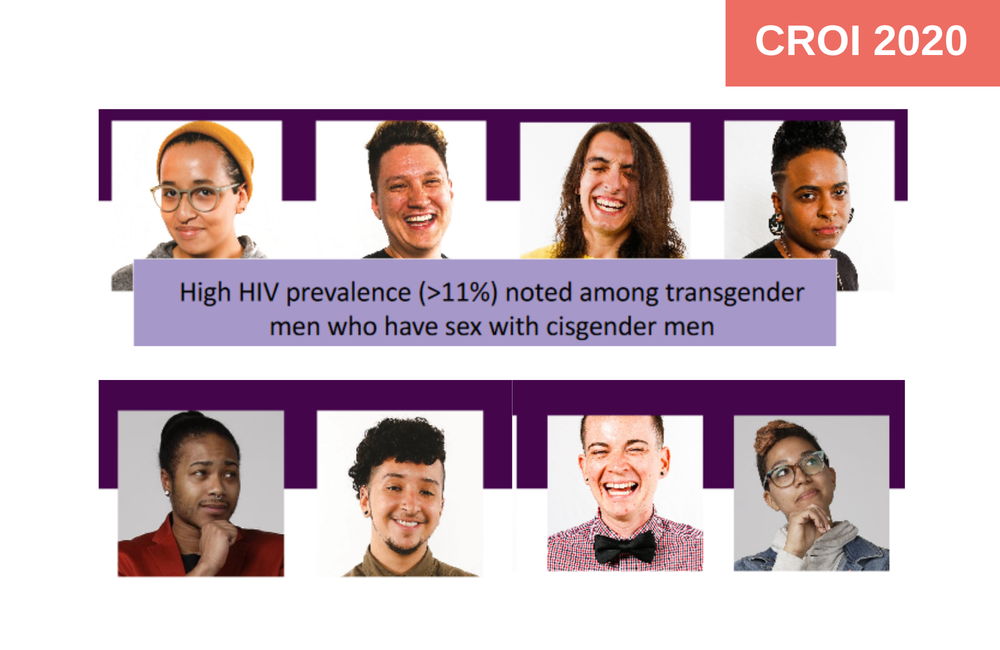 CROI 2020

High HIV prevalence (>11%) noted among transgender men who have sex with cisgender men